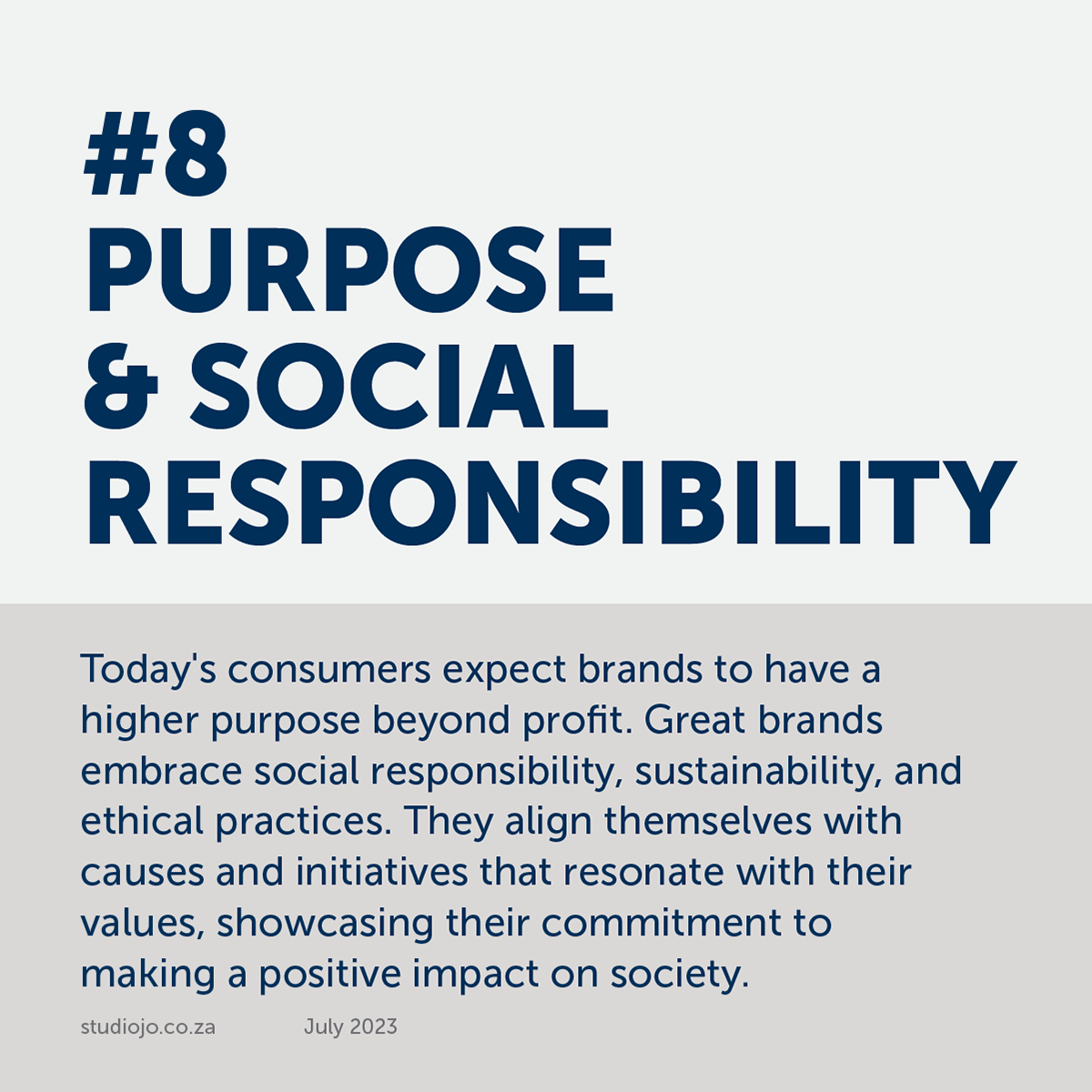 #8
PURPOSE
& SOCIAL
RESPONSIBILITY

Today's consumers expect brands to have a higher purpose beyond profit. Great brands embrace social responsibility, sustainability, and ethical practices. They align themselves with causes and initiatives that resonate with their values, showcasing their commitment to making a positive impact on society.

studiojo.co.za July 2023